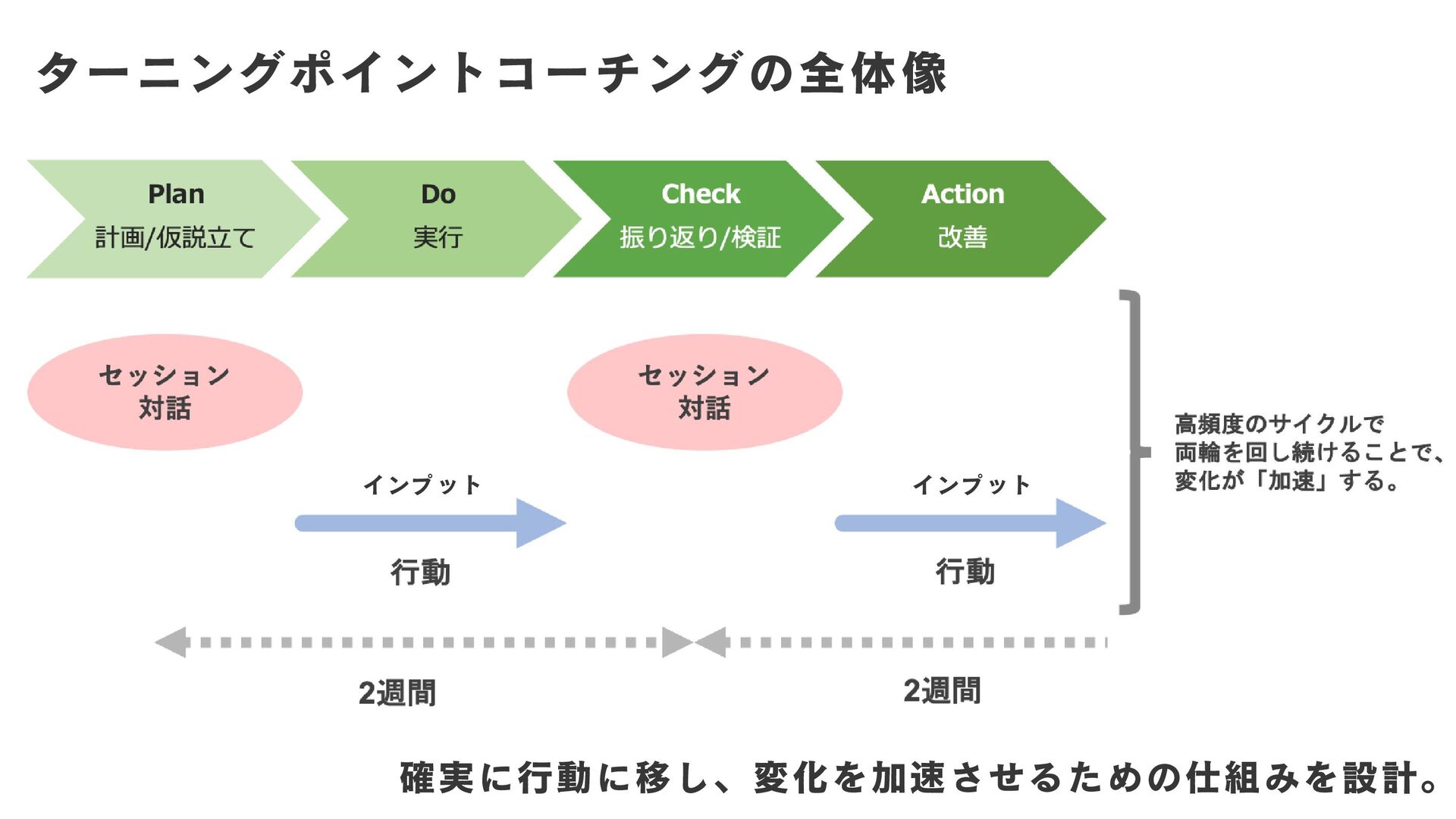 ターニングポイントコーチングの全体像

Plan
計画/仮説立て

Do
実行

Check
振り返り/検証

Action
改善

セッション
対話

セッション
対話

インプット

行動

インプット

行動

高頻度のサイクルで
両輪を回し続けることで、
変化が「加速」する。

2週間

2週間

確実に行動に移し、変化を加速させるための仕組みを設計。